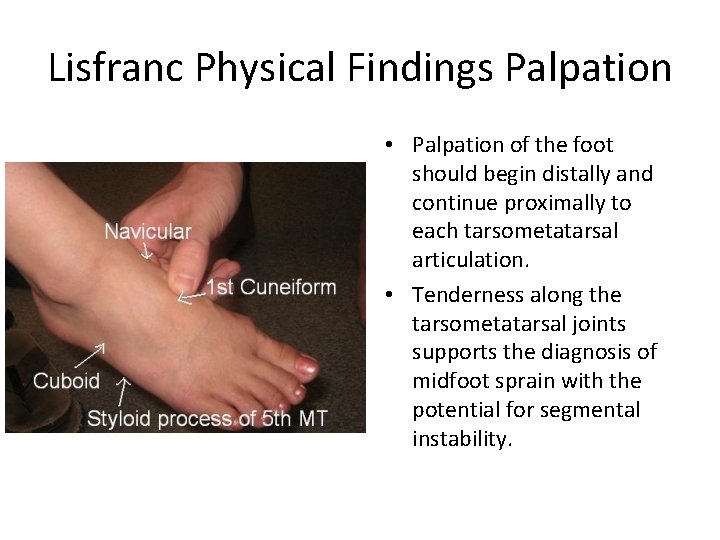 Lisfranc Physical Findings Palpation

Navicular
1st Cuneiform
Cuboid
Styloid process of 5th MT

• Palpation of the foot should begin distally and continue proximally to each tarsometatarsal articulation.
• Tenderness along the tarsometatarsal joints supports the diagnosis of midfoot sprain with the potential for segmental instability.